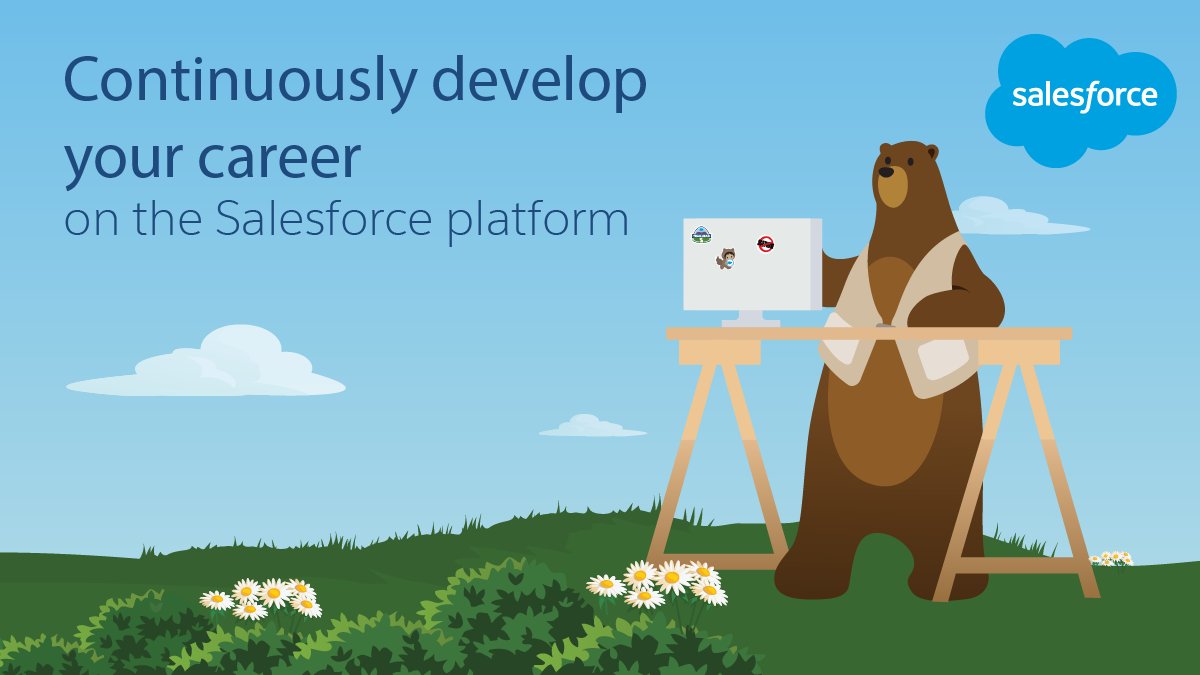 Continuously develop your career
on the Salesforce platform

salesforce